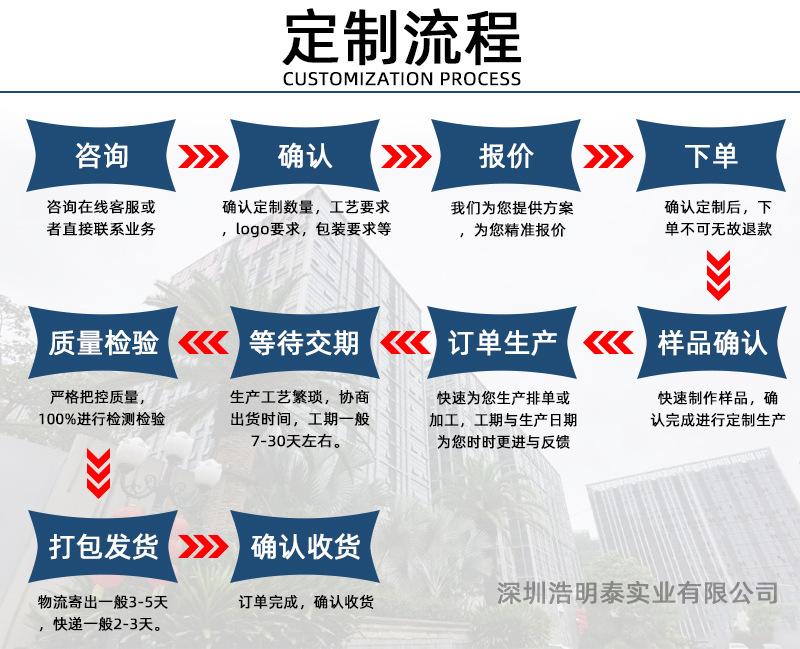 定制流程
CUSTOMIZATION PROCESS

咨询
咨询在线客服或者直接联系业务

确认
确认定制数量，工艺要求，logo要求，包装要求等

报价
我们为您提供方案，为您精准报价

下单
确认定制后，下单不可无故退款

样品确认
快速制作样品，确认完成进行定制生产

订单生产
快速为您生产排单或加工，工期与生产日期为您时时更进与反馈

等待交期
生产工艺繁琐，协商出货时间，工期一般7-30天左右。

质量检验
严格把控质量，100%进行检测检验

打包发货
物流寄出一般3-5天，快递一般2-3天。

确认收货
订单完成，确认收货

深圳浩明泰实业有限公司